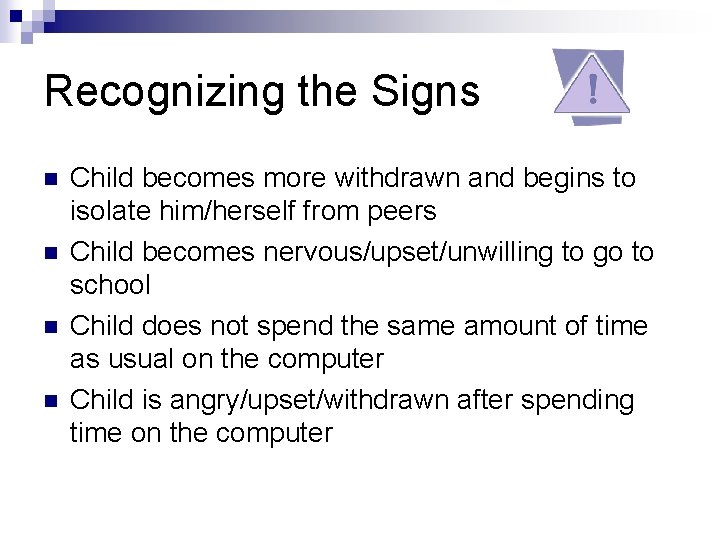 Recognizing the Signs

!

- Child becomes more withdrawn and begins to isolate him/herself from peers
- Child becomes nervous/upset/unwilling to go to school
- Child does not spend the same amount of time as usual on the computer
- Child is angry/upset/withdrawn after spending time on the computer